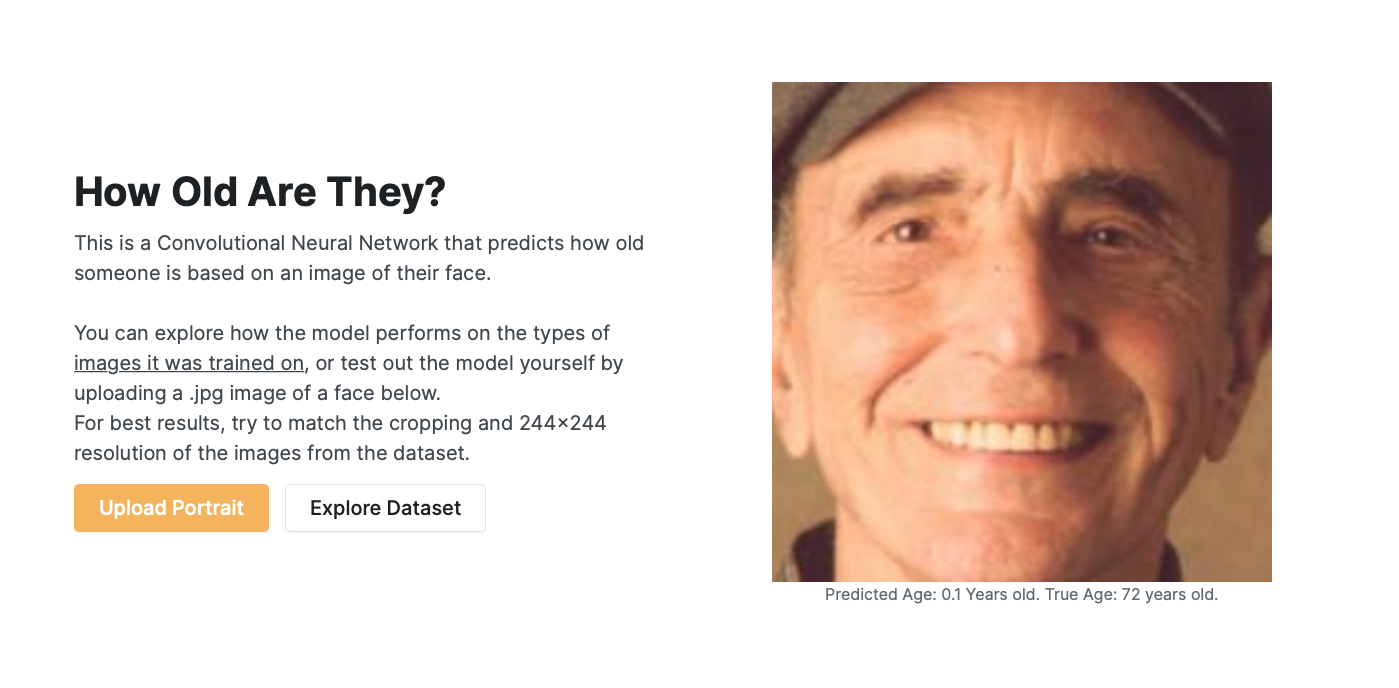 How Old Are They?

This is a Convolutional Neural Network that predicts how old someone is based on an image of their face.

You can explore how the model performs on the types of images it was trained on, or test out the model yourself by uploading a .jpg image of a face below.
For best results, try to match the cropping and 244×244 resolution of the images from the dataset.

Upload Portrait

Explore Dataset

Predicted Age: 0.1 Years old. True Age: 72 years old.